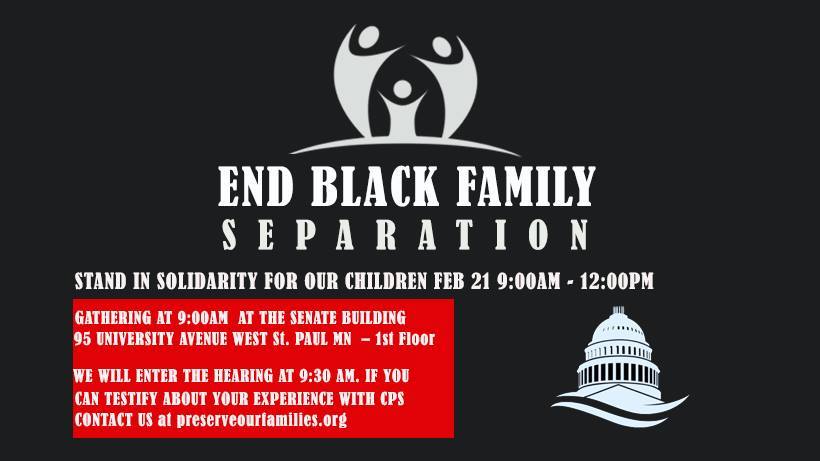 END BLACK FAMILY
SEPARATION

STAND IN SOLIDARITY FOR OUR CHILDREN FEB 21 9:00AM - 12:00PM

GATHERING AT 9:00AM AT THE SENATE BUILDING
95 UNIVERSITY AVENUE WEST St. PAUL MN – 1st Floor

WE WILL ENTER THE HEARING AT 9:30 AM. IF YOU CAN TESTIFY ABOUT YOUR EXPERIENCE WITH CPS CONTACT US at preserveourfamilies.org